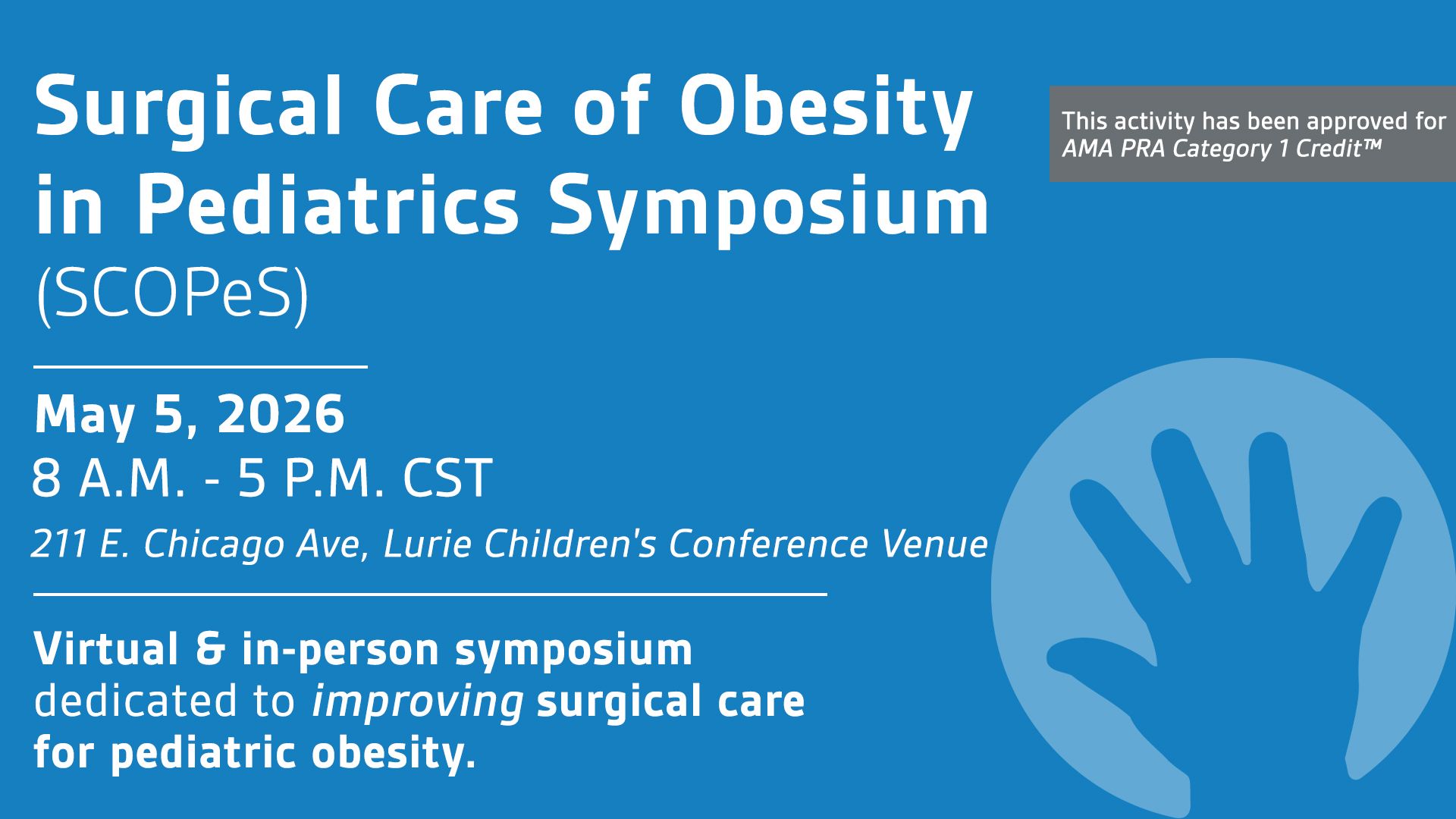 Surgical Care of Obesity in Pediatrics Symposium (SCOPeS)

This activity has been approved for AMA PRA Category 1 Credit™

May 5, 2026
8 A.M. - 5 P.M. CST
211 E. Chicago Ave, Lurie Children's Conference Venue

Virtual & in-person symposium dedicated to improving surgical care for pediatric obesity.